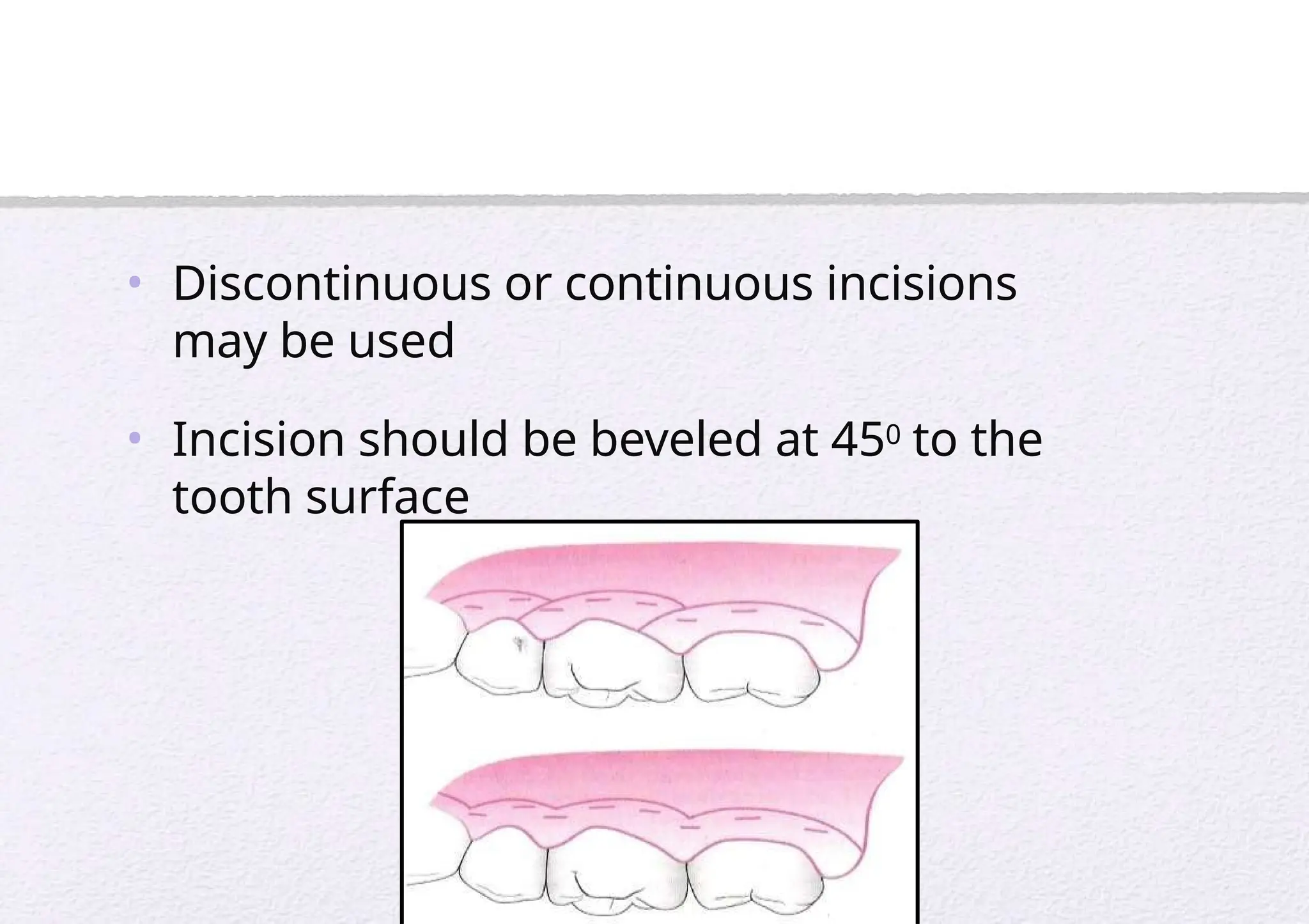 • Discontinuous or continuous incisions may be used

• Incision should be beveled at $45^0$ to the tooth surface